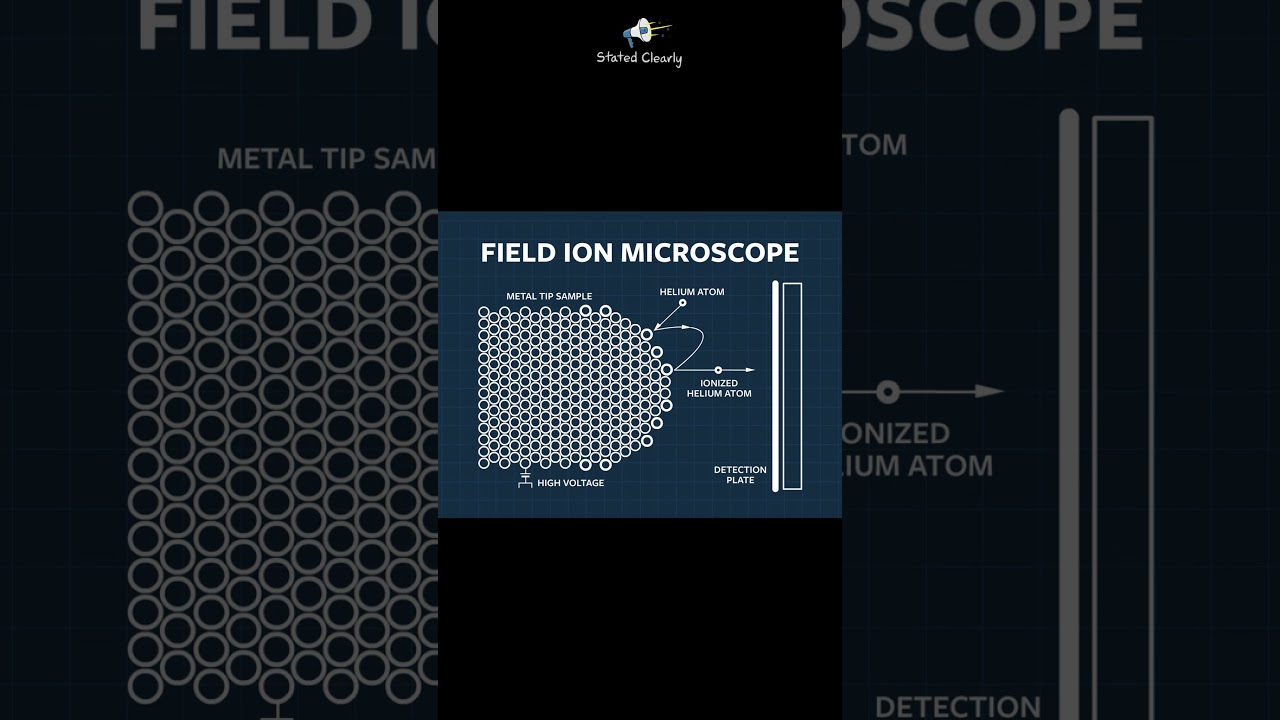 Stated Clearly

FIELD ION MICROSCOPE

METAL TIP SAMPLE

HELIUM ATOM

IONIZED HELIUM ATOM

DETECTION PLATE

HIGH VOLTAGE